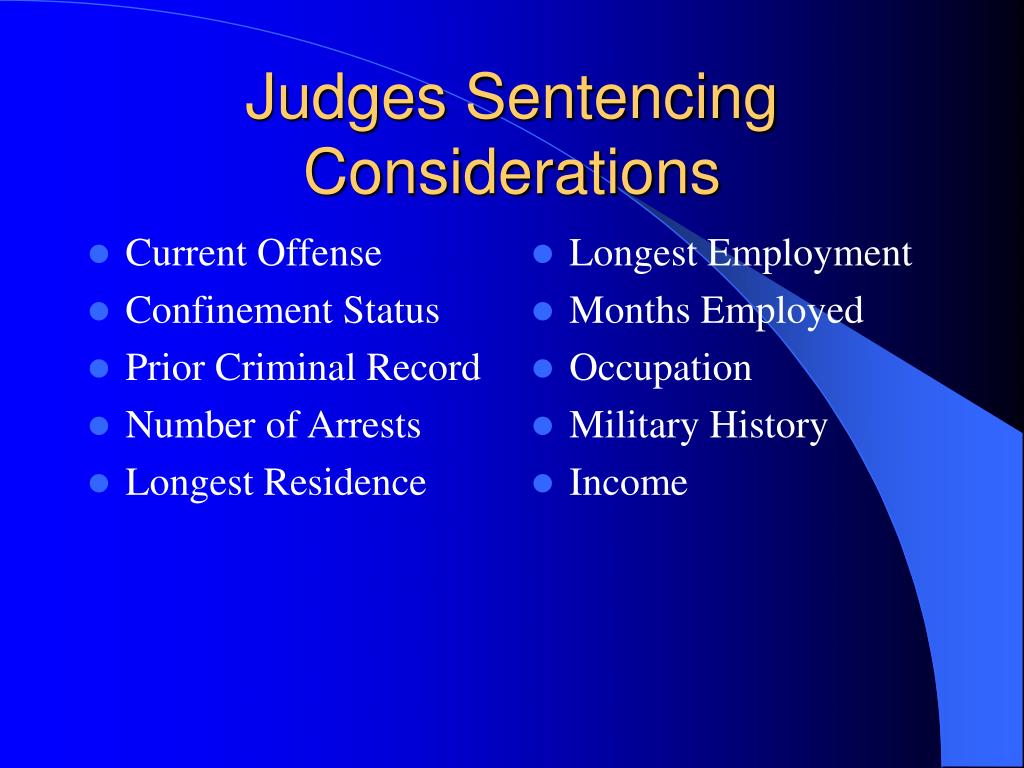 Judges Sentencing Considerations

- Current Offense
- Confinement Status
- Prior Criminal Record
- Number of Arrests
- Longest Residence

- Longest Employment
- Months Employed
- Occupation
- Military History
- Income